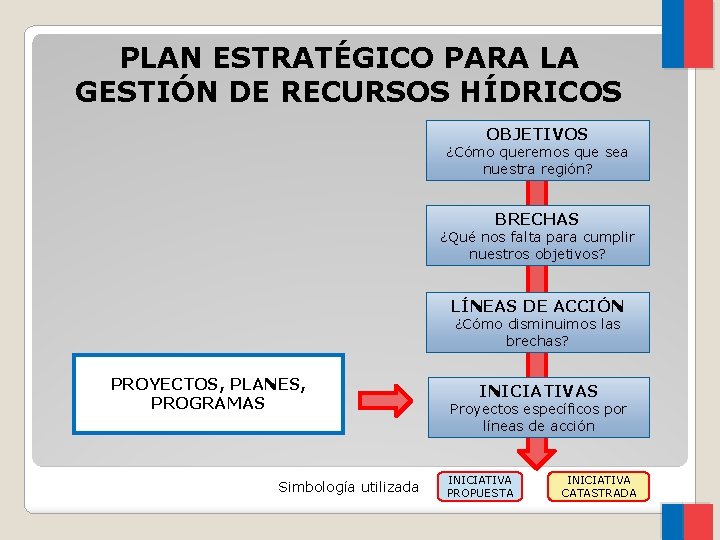 PLAN ESTRATÉGICO PARA LA GESTIÓN DE RECURSOS HÍDRICOS

OBJETIVOS
¿Cómo queremos que sea nuestra región?

BRECHAS
¿Qué nos falta para cumplir nuestros objetivos?

LÍNEAS DE ACCIÓN
¿Cómo disminuimos las brechas?

PROYECTOS, PLANES, PROGRAMAS

INICIATIVAS
Proyectos específicos por líneas de acción

Simbología utilizada

INICIATIVA PROPUESTA

INICIATIVA CATASTRADA